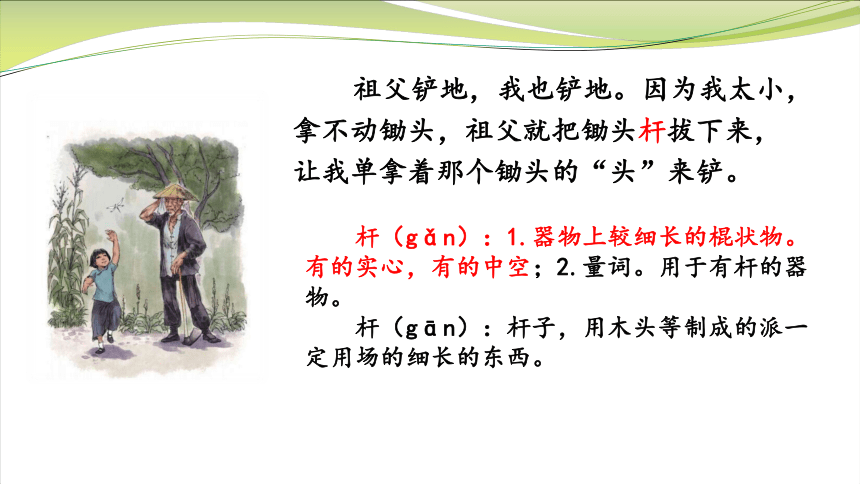 祖父铲地，我也铲地。因为我太小，拿不动锄头，祖父就把锄头杆拔下来，让我单拿着那个锄头的“头”来铲。

杆（gǎn）：1.器物上较细长的棍状物。有的实心，有的中空；2.量词。用于有杆的器物。

杆（gān）：杆子，用木头等制成的派一定用场的细长的东西。